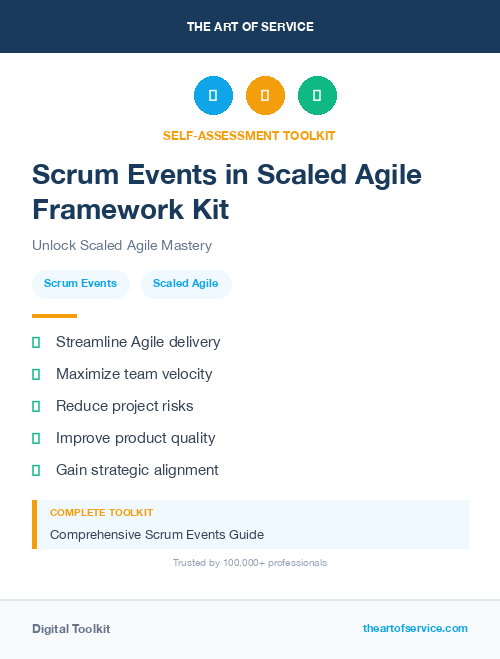 THE ART OF SERVICE

SELF-ASSESSMENT TOOLKIT

Scrum Events in Scaled Agile Framework Kit

Unlock Scaled Agile Mastery

Scrum Events

Scaled Agile

Streamline Agile delivery

Maximize team velocity

Reduce project risks

Improve product quality

Gain strategic alignment

COMPLETE TOOLKIT

Comprehensive Scrum Events Guide

Trusted by 100,000+ professionals

Digital Toolkit

theartofservice.com